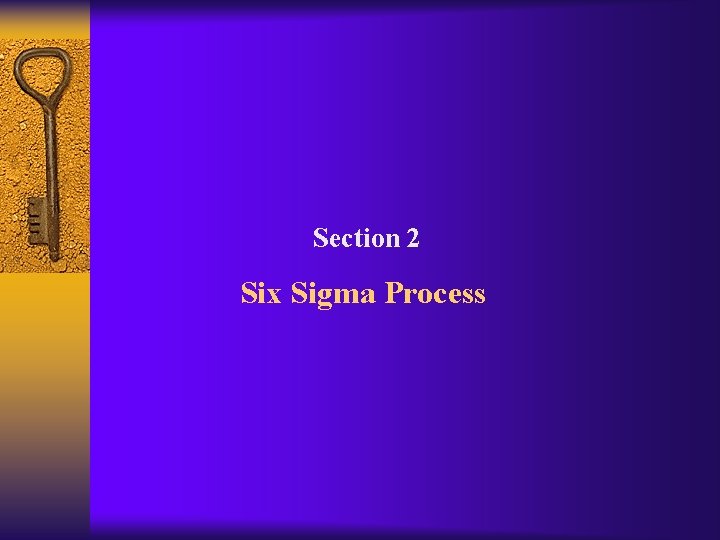 Section 2

Six Sigma Process